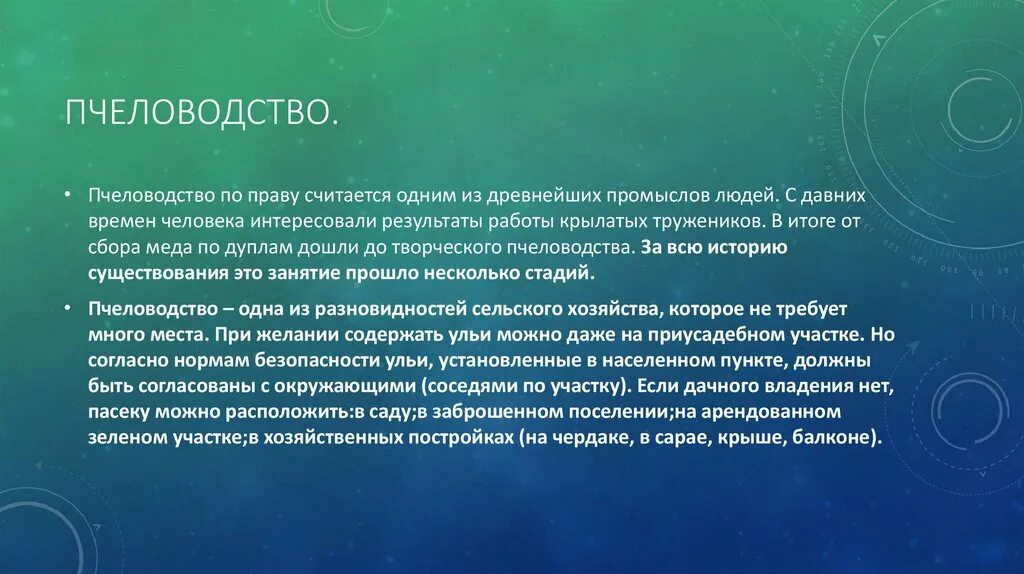 ПЧЕЛОВОДСТВО.

• Пчеловодство по праву считается одним из древнейших промыслов людей. С давних времен человека интересовали результаты работы крылатых тружеников. В итоге от сбора меда по дуплам дошли до творческого пчеловодства. За всю историю существования это занятие прошло несколько стадий.

• Пчеловодство – одна из разновидностей сельского хозяйства, которое не требует много места. При желании содержать ульи можно даже на приусадебном участке. Но согласно нормам безопасности ульи, установленные в населенном пункте, должны быть согласованы с окружающими (соседями по участку). Если дачного владения нет, пасеку можно расположить:в саду;в заброшенном поселении;на арендованном зеленом участке;в хозяйственных постройках (на чердаке, в сарае, крыше, балконе).